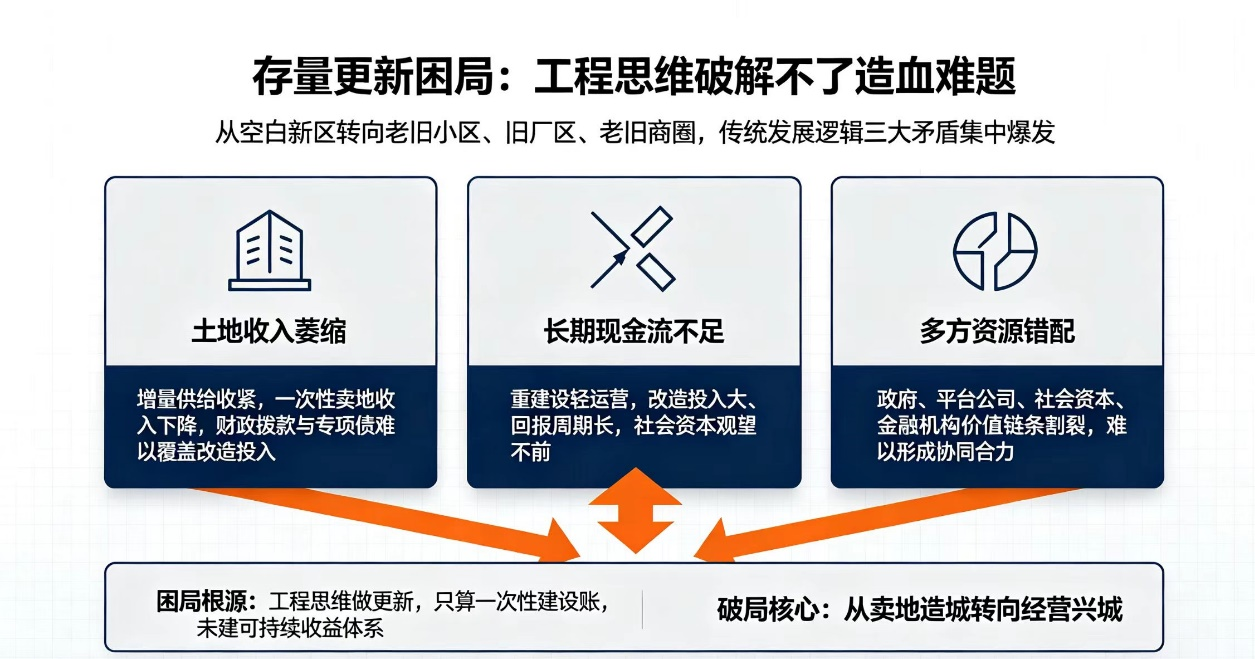 存量更新困局：工程思维破解不了造血难题

从空白新区转向老旧小区、旧厂区、老旧商圈，传统发展逻辑三大矛盾集中爆发

土地收入萎缩

增量供给收紧，一次性卖地收入下降，财政拨款与专项债难以覆盖改造投入

长期现金流不足

重建设轻运营，改造投入大、回报周期长，社会资本观望不前

多方资源错配

政府、平台公司、社会资本、金融机构价值链条割裂，难以形成协同合力

困局根源：工程思维做更新，只算一次性建设账，未建可持续收益体系

破局核心：从卖地造城转向经营兴城